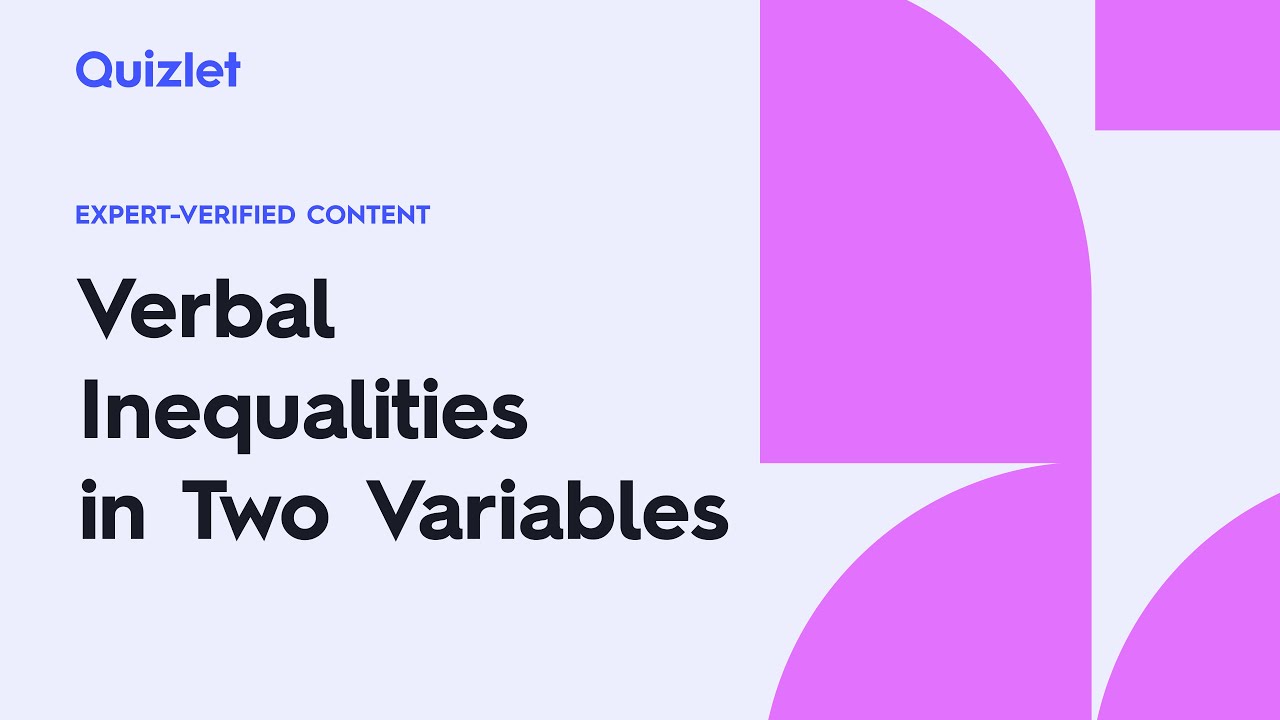 Quizlet

EXPERT-VERIFIED CONTENT

Verbal Inequalities in Two Variables